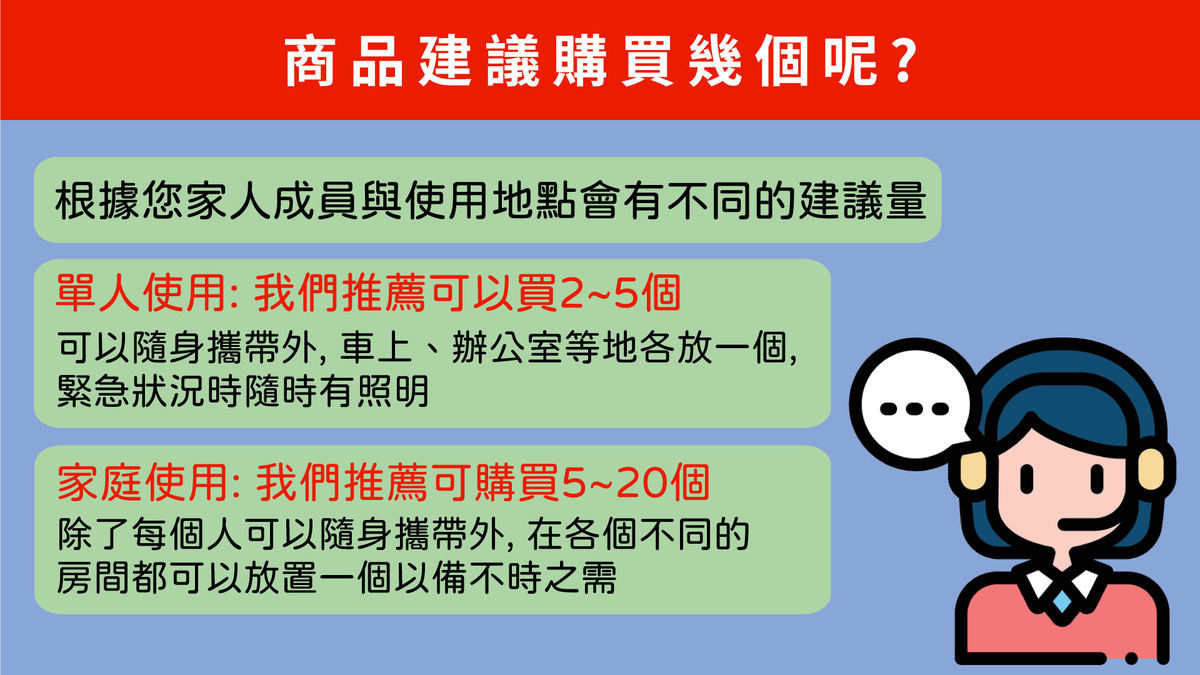 商品建議購買幾個呢?

根據您家人成員與使用地點會有不同的建議量

單人使用: 我們推薦可以買2~5個

可以隨身攜帶外, 車上、辦公室等地各放一個, 緊急狀況時隨時有照明

家庭使用: 我們推薦可購買5~20個

除了每個人可以隨身攜帶外, 在各個不同的房間都可以放置一個以備不時之需

...